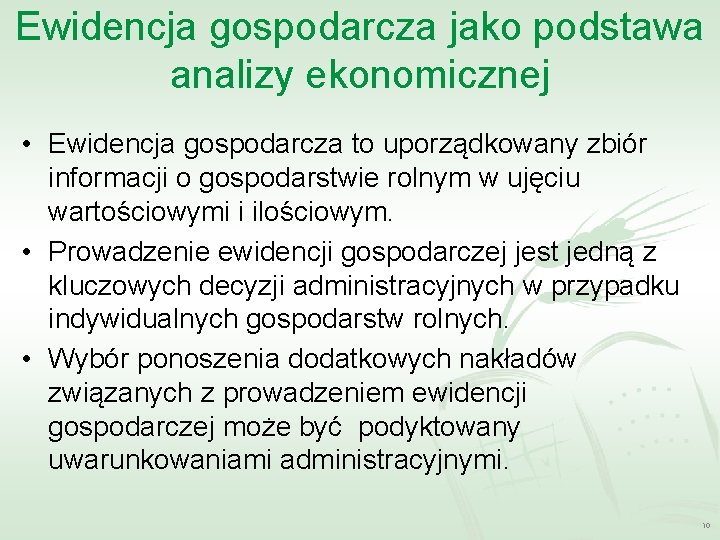 Ewidencja gospodarcza jako podstawa analizy ekonomicznej

• Ewidencja gospodarcza to uporządkowany zbiór informacji o gospodarstwie rolnym w ujęciu wartościowymi i ilościowym.

• Prowadzenie ewidencji gospodarczej jest jedną z kluczowych decyzji administracyjnych w przypadku indywidualnych gospodarstw rolnych.

• Wybór ponoszenia dodatkowych nakładów związanych z prowadzeniem ewidencji gospodarczej może być podyktowany uwarunkowaniami administracyjnymi.

10